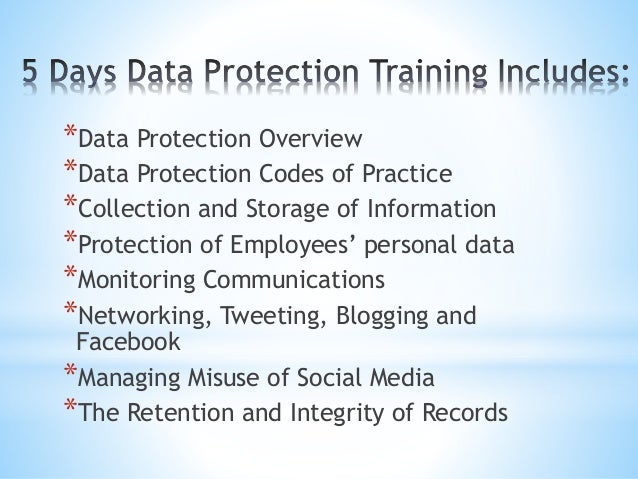 5 Days Data Protection Training Includes:

*Data Protection Overview
*Data Protection Codes of Practice
*Collection and Storage of Information
*Protection of Employees' personal data
*Monitoring Communications
*Networking, Tweeting, Blogging and Facebook
*Managing Misuse of Social Media
*The Retention and Integrity of Records